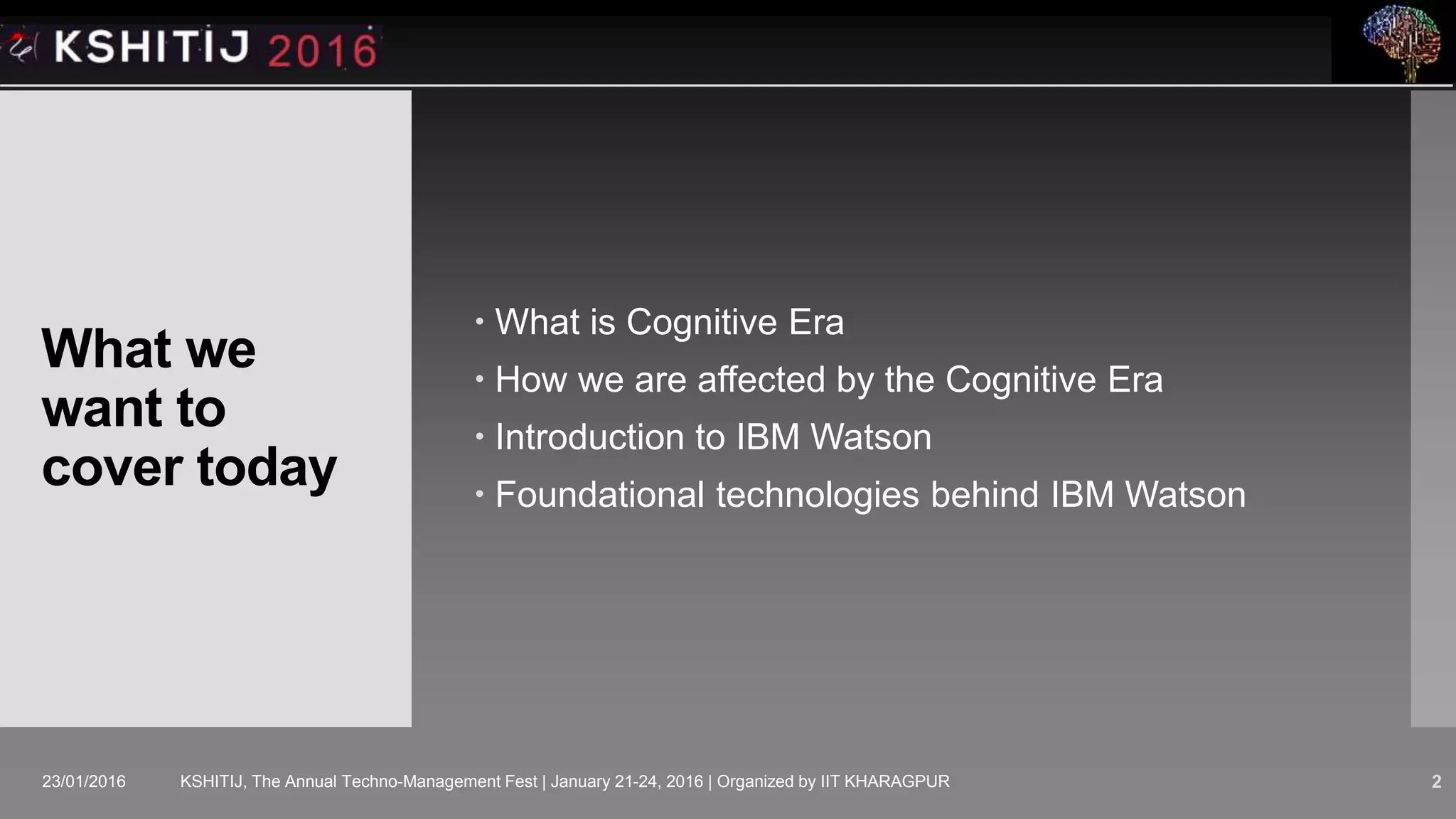 KSHITIJ 2016

What we want to cover today

• What is Cognitive Era
• How we are affected by the Cognitive Era
• Introduction to IBM Watson
• Foundational technologies behind IBM Watson

23/01/2016 KSHITIJ, The Annual Techno-Management Fest | January 21-24, 2016 | Organized by IIT KHARAGPUR 2